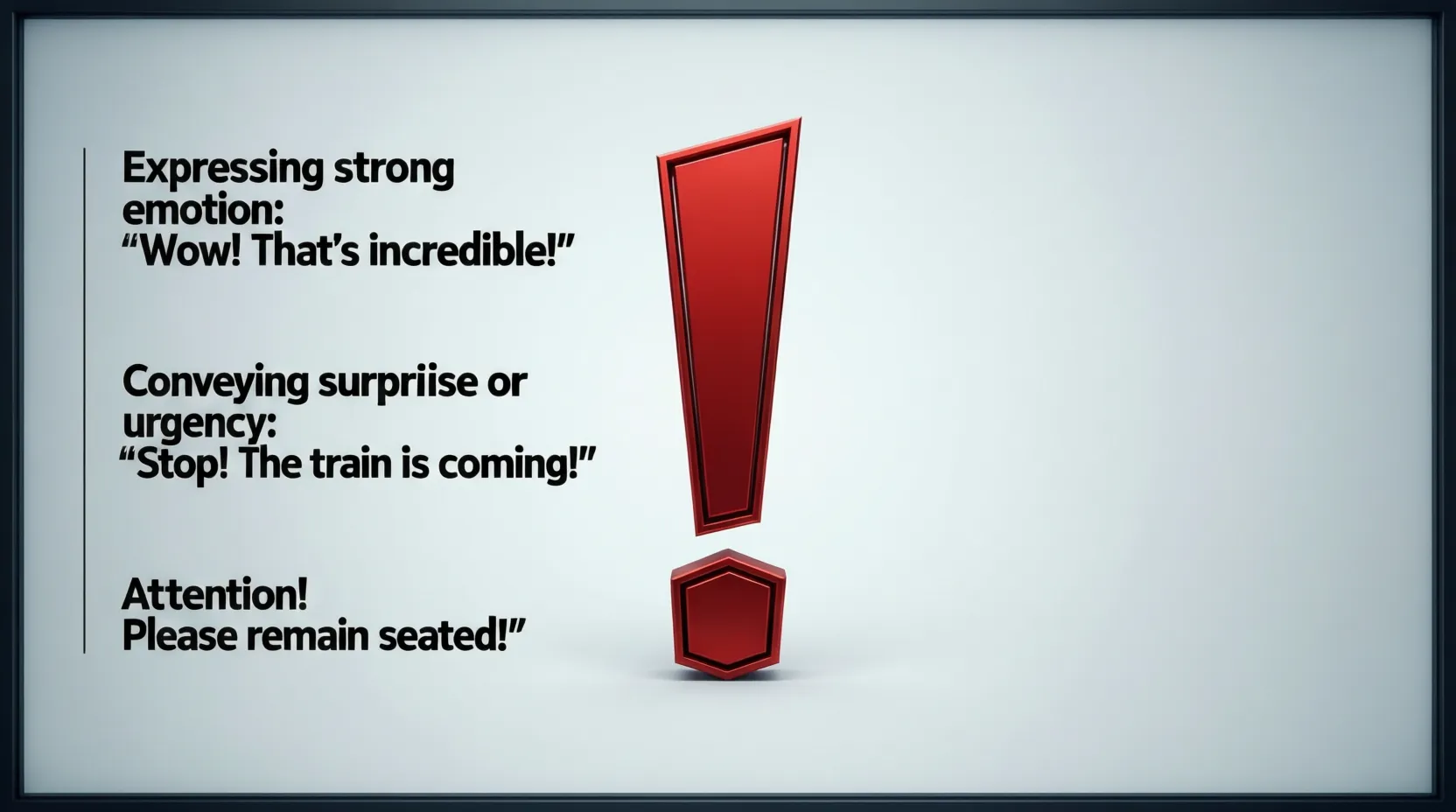 Expressing strong emotion:
“Wow! That’s incredible!”

Conveying surpriise or urgency:
“Stop! The train is coming!”

Attention!
Please remain seated!”